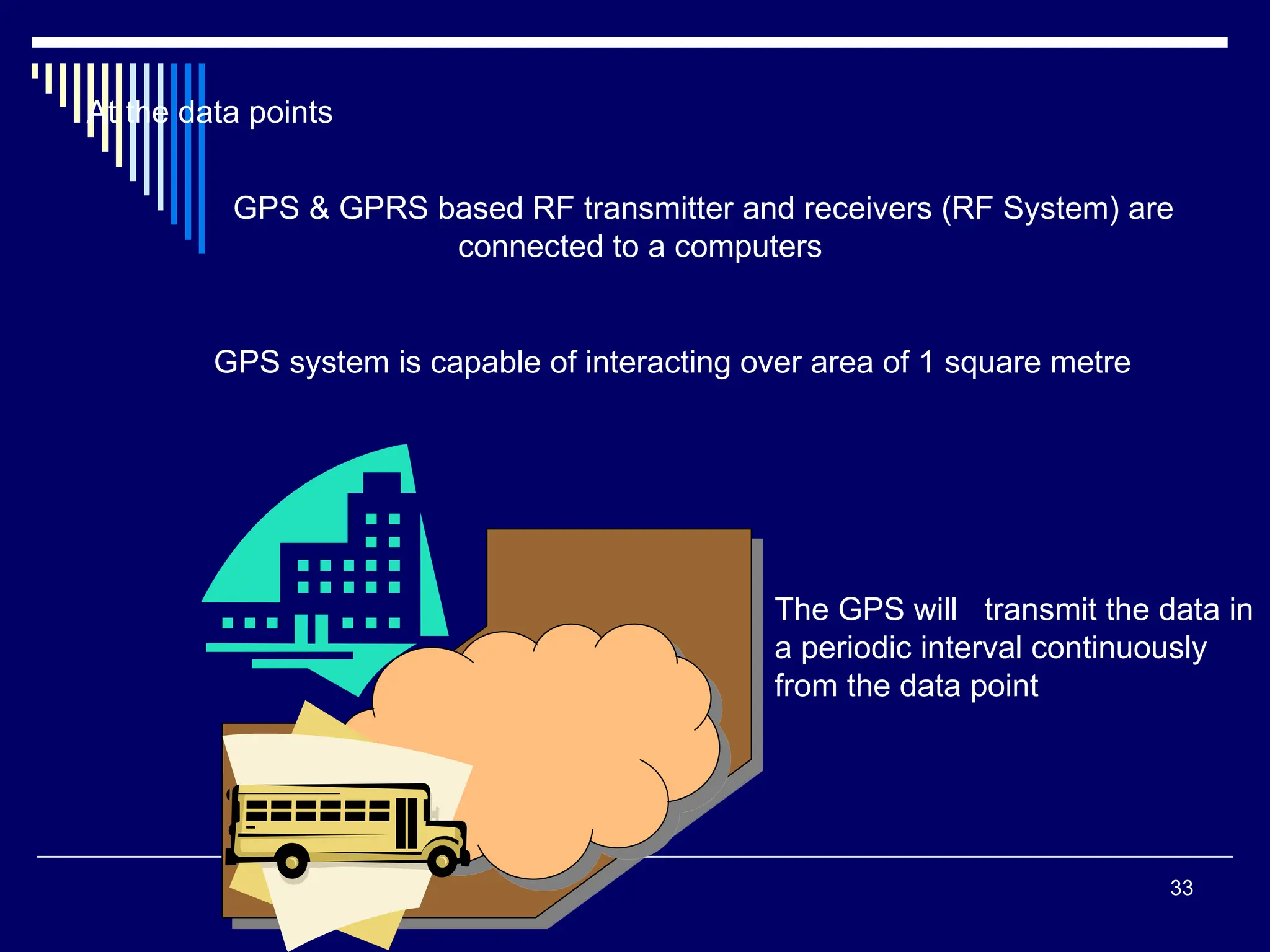 At the data points

GPS & GPRS based RF transmitter and receivers (RF System) are connected to a computers

GPS system is capable of interacting over area of 1 square metre

The GPS will transmit the data in a periodic interval continuously from the data point

33